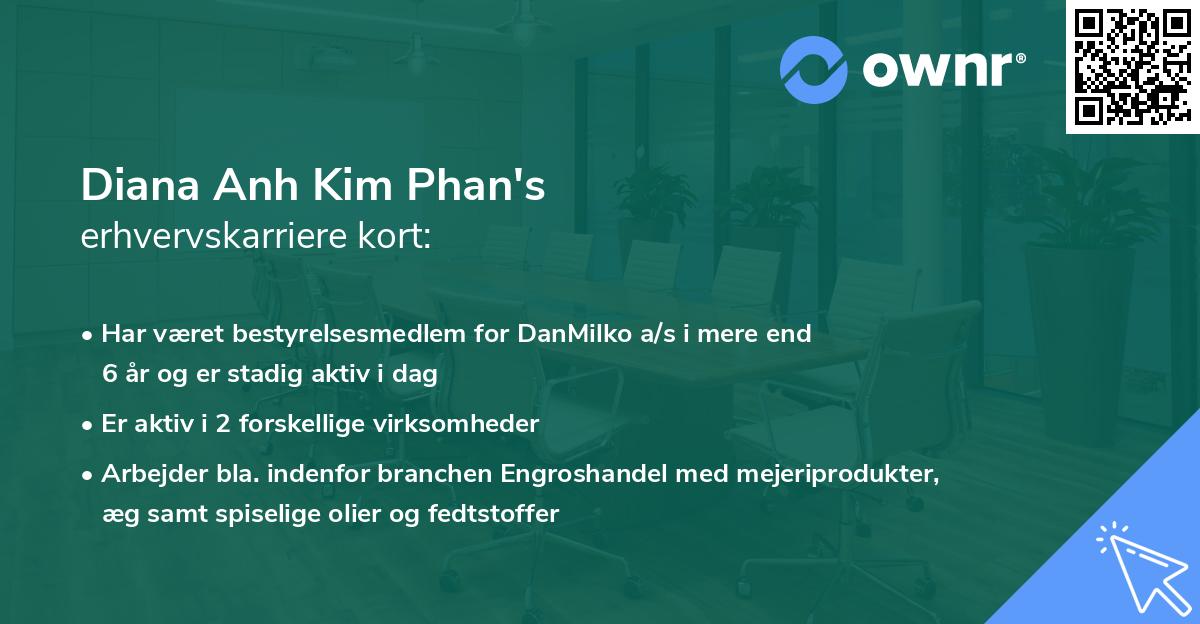 ownr®

Diana Anh Kim Phan's
erhvervskarriere kort:

• Har været bestyrelsesmedlem for DanMilko a/s i mere end 6 år og er stadig aktiv i dag

• Er aktiv i 2 forskellige virksomheder

• Arbejder bla. indenfor branchen Engroshandel med mejeriprodukter, æg samt spiselige olier og fedtstoffer